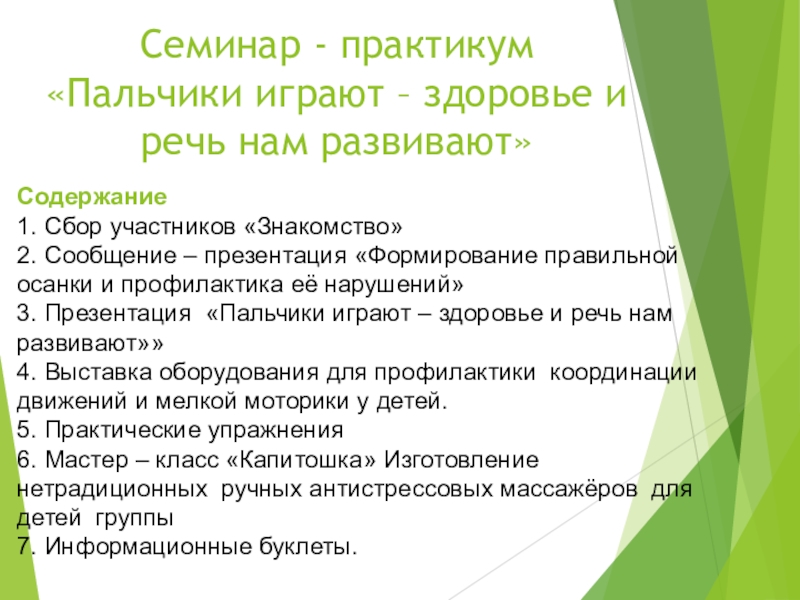 Семинар - практикум
«Пальчики играют – здоровье и речь нам развивают»

Содержание
1. Сбор участников «Знакомство»
2. Сообщение – презентация «Формирование правильной осанки и профилактика её нарушений»
3. Презентация «Пальчики играют – здоровье и речь нам развивают»»
4. Выставка оборудования для профилактики координации движений и мелкой моторики у детей.
5. Практические упражнения
6. Мастер – класс «Капитошка» Изготовление нетрадиционных ручных антистрессовых массажёров для детей группы
7. Информационные буклеты.